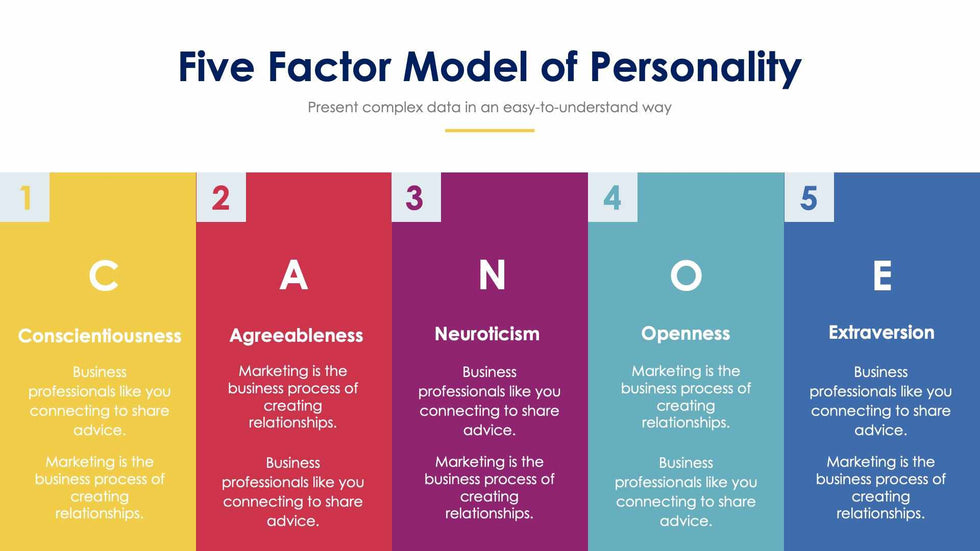 Five Factor Model of Personality

Present complex data in an easy-to-understand way

1

C

Conscientiousness

Business professionals like you connecting to share advice.

Marketing is the business process of creating relationships.

2

A

Agreeableness

Marketing is the business process of creating relationships.

Business professionals like you connecting to share advice.

3

N

Neuroticism

Business professionals like you connecting to share advice.

Marketing is the business process of creating relationships.

4

O

Openness

Marketing is the business process of creating relationships.

Business professionals like you connecting to share advice.

5

E

Extraversion

Business professionals like you connecting to share advice.

Marketing is the business process of creating relationships.